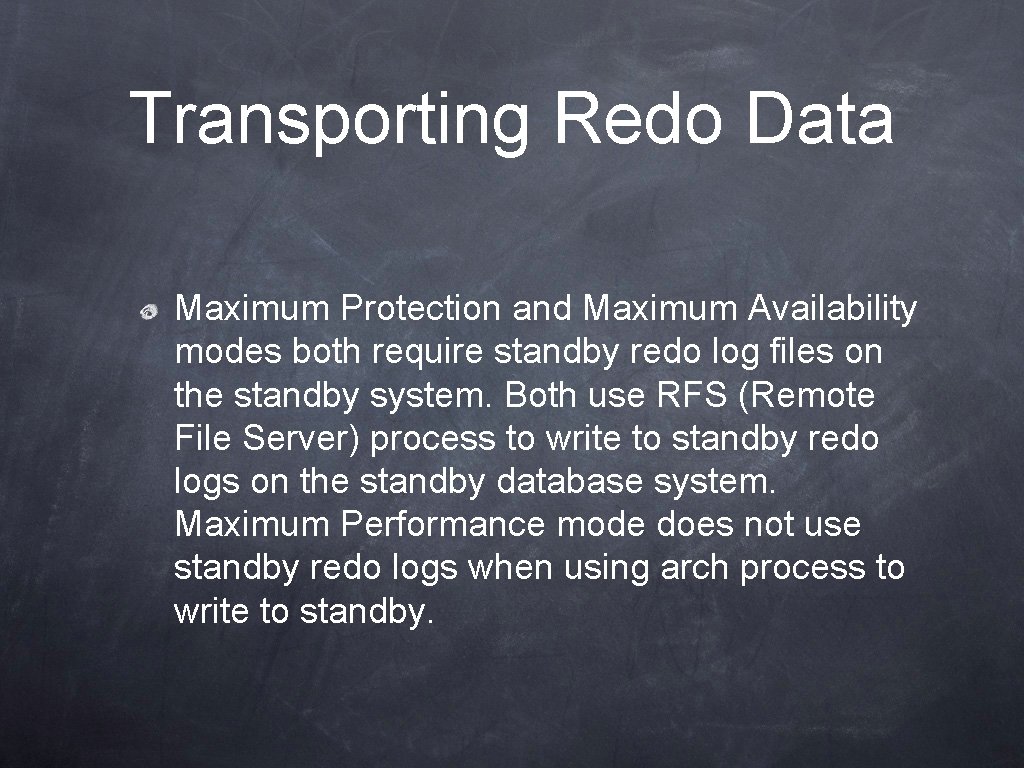 Transporting Redo Data

Maximum Protection and Maximum Availability modes both require standby redo log files on the standby system. Both use RFS (Remote File Server) process to write to standby redo logs on the standby database system. Maximum Performance mode does not use standby redo logs when using arch process to write to standby.